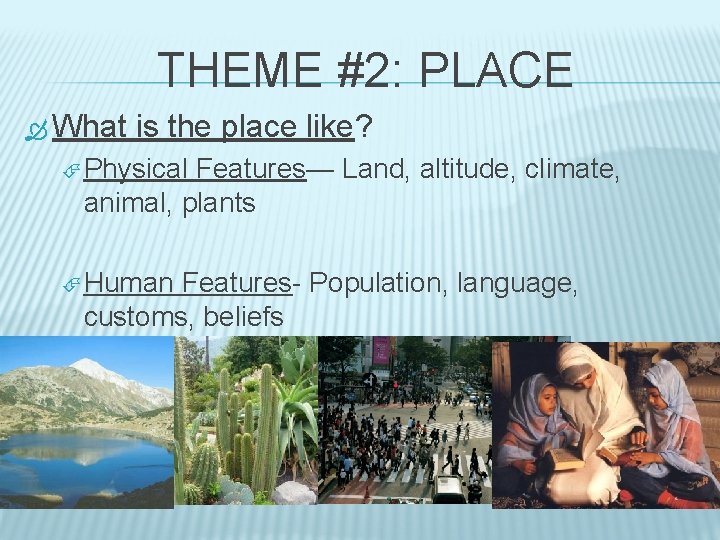 THEME #2: PLACE

What is the place like?

Physical Features— Land, altitude, climate, animal, plants

Human Features- Population, language, customs, beliefs